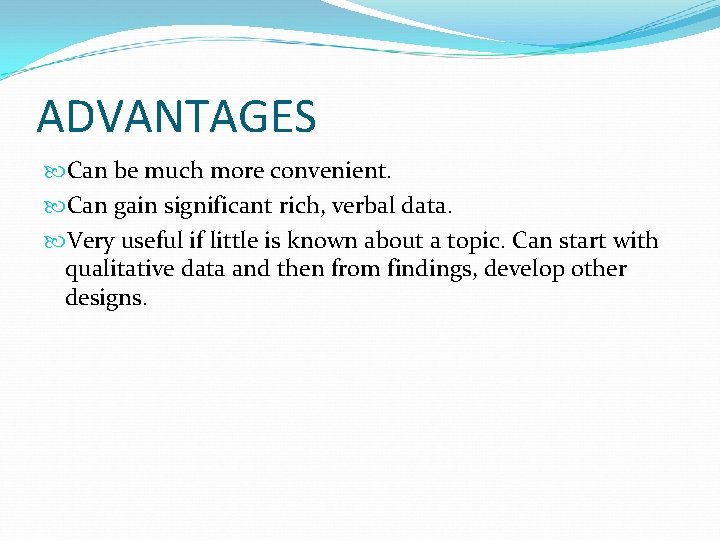 ADVANTAGES

Can be much more convenient.

Can gain significant rich, verbal data.

Very useful if little is known about a topic. Can start with qualitative data and then from findings, develop other designs.